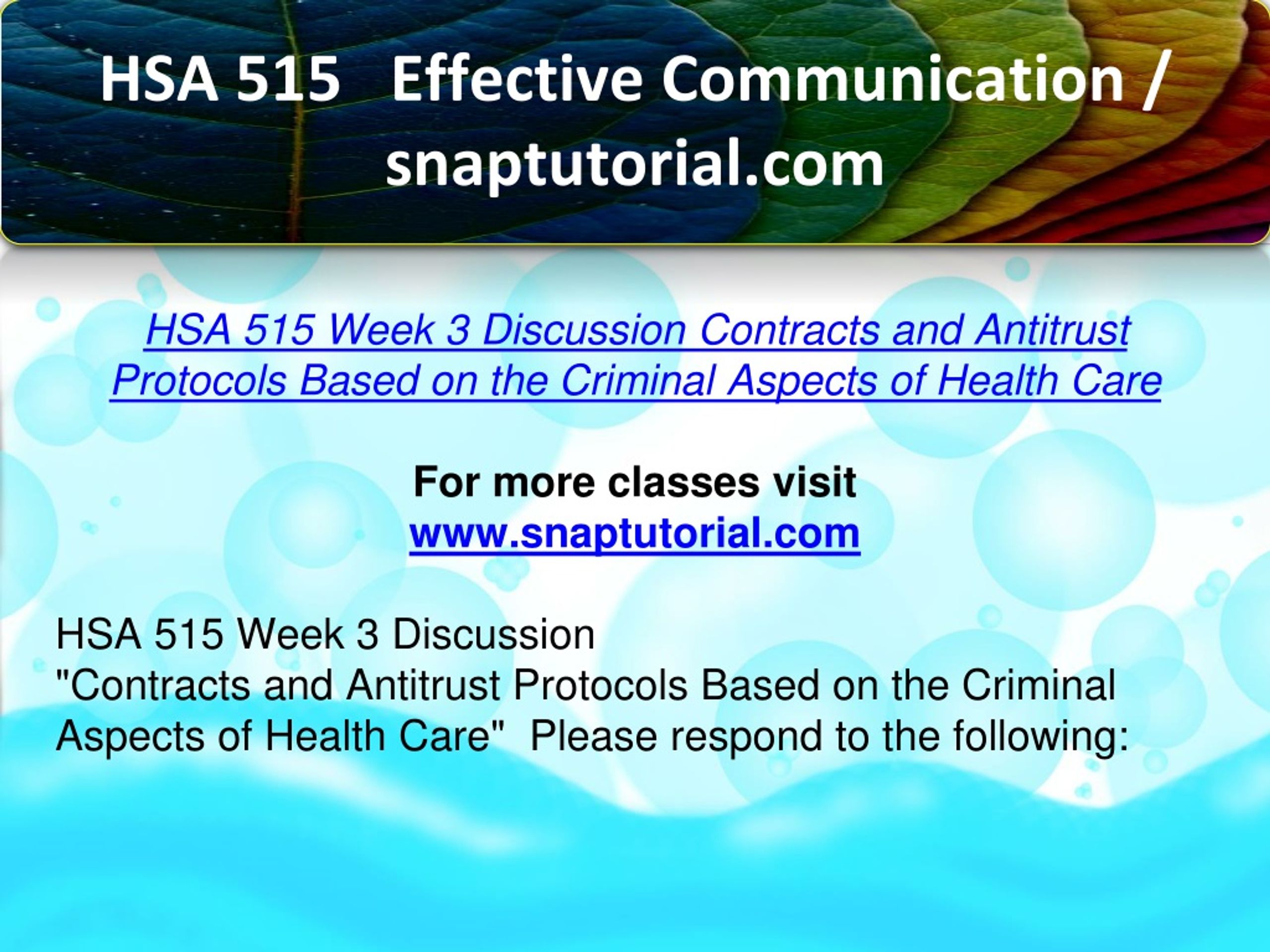 HSA 515 Effective Communication / snaptutorial.com

HSA 515 Week 3 Discussion Contracts and Antitrust Protocols Based on the Criminal Aspects of Health Care

For more classes visit
www.snaptutorial.com

HSA 515 Week 3 Discussion
"Contracts and Antitrust Protocols Based on the Criminal Aspects of Health Care" Please respond to the following: